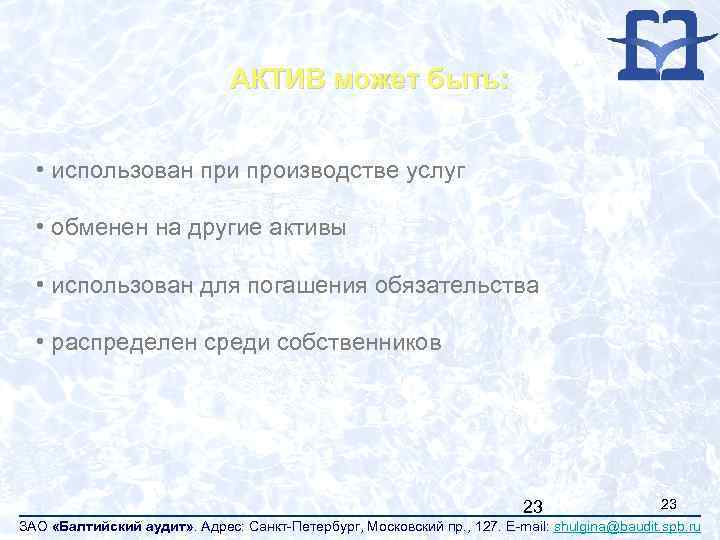 АКТИВ может быть:

• использован при производстве услуг

• обменен на другие активы

• использован для погашения обязательства

• распределен среди собственников

23

23

ЗАО «Балтийский аудит». Адрес: Санкт-Петербург, Московский пр., 127. E-mail: shulgina@baudit.spb.ru